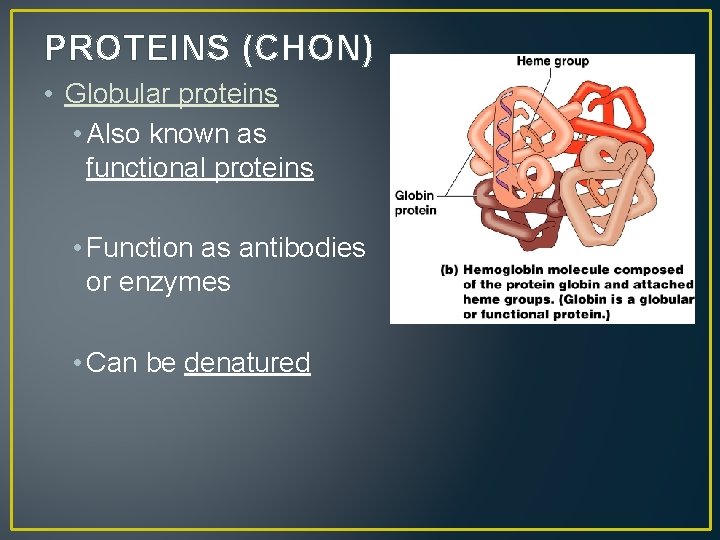 PROTEINS (CHON)

• Globular proteins

• Also known as functional proteins

• Function as antibodies or enzymes

• Can be denatured

Heme group

Globin protein

(b) Hemoglobin molecule composed of the protein globin and attached heme groups. (Globin is a globular or functional protein.)